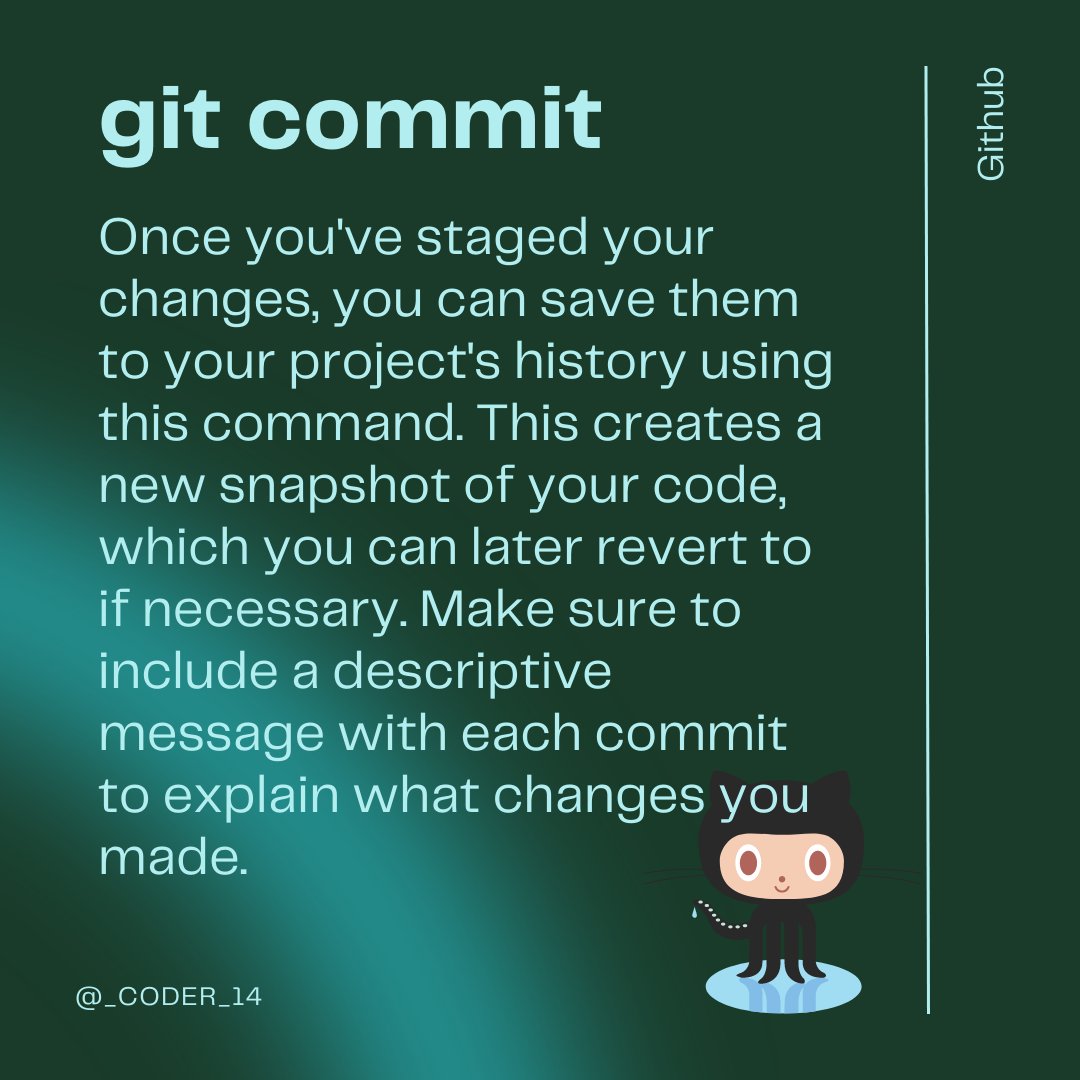 git commit

Once you've staged your changes, you can save them to your project's history using this command. This creates a new snapshot of your code, which you can later revert to if necessary. Make sure to include a descriptive message with each commit to explain what changes you made.

Github

@_CODER_14